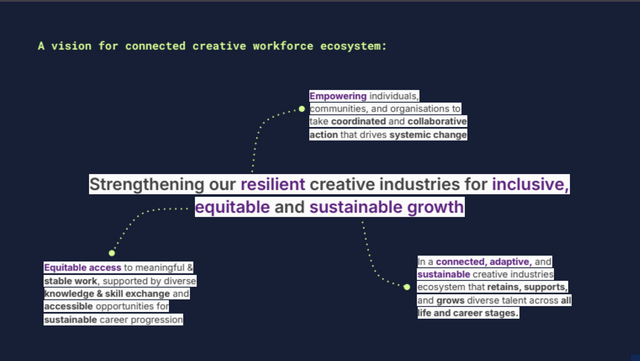 A vision for connected creative workforce ecosystem:

Empowering individuals, communities, and organisations to take coordinated and collaborative action that drives systemic change

Strengthening our resilient creative industries for inclusive, equitable and sustainable growth

Equitable access to meaningful & stable work, supported by diverse knowledge & skill exchange and accessible opportunities for sustainable career progression

In a connected, adaptive, and sustainable creative industries ecosystem that retains, supports, and grows diverse talent across all life and career stages.